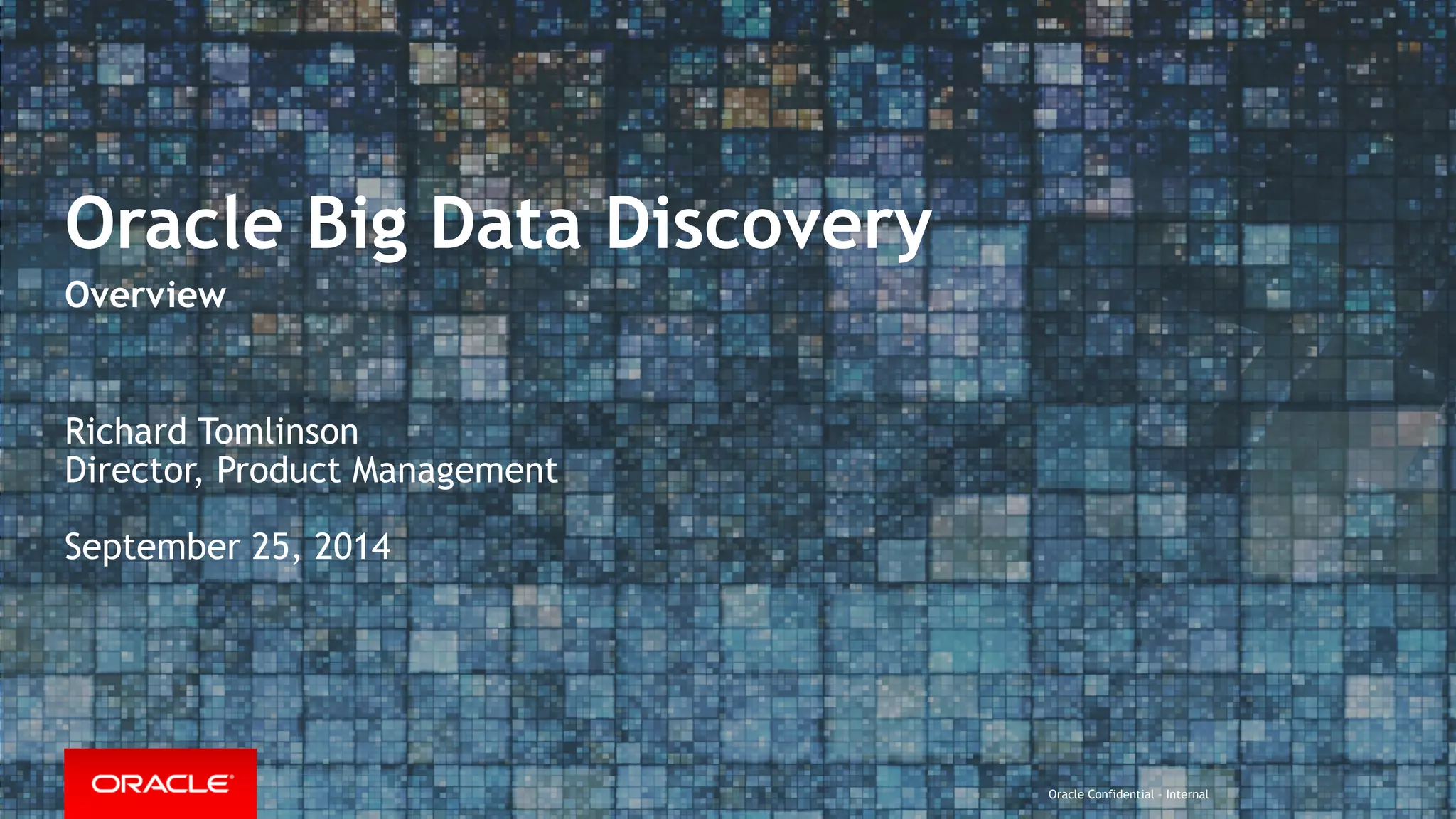 Oracle Big Data Discovery

Overview

Richard Tomlinson
Director, Product Management

September 25, 2014

ORACLE

Oracle Confidential - Internal